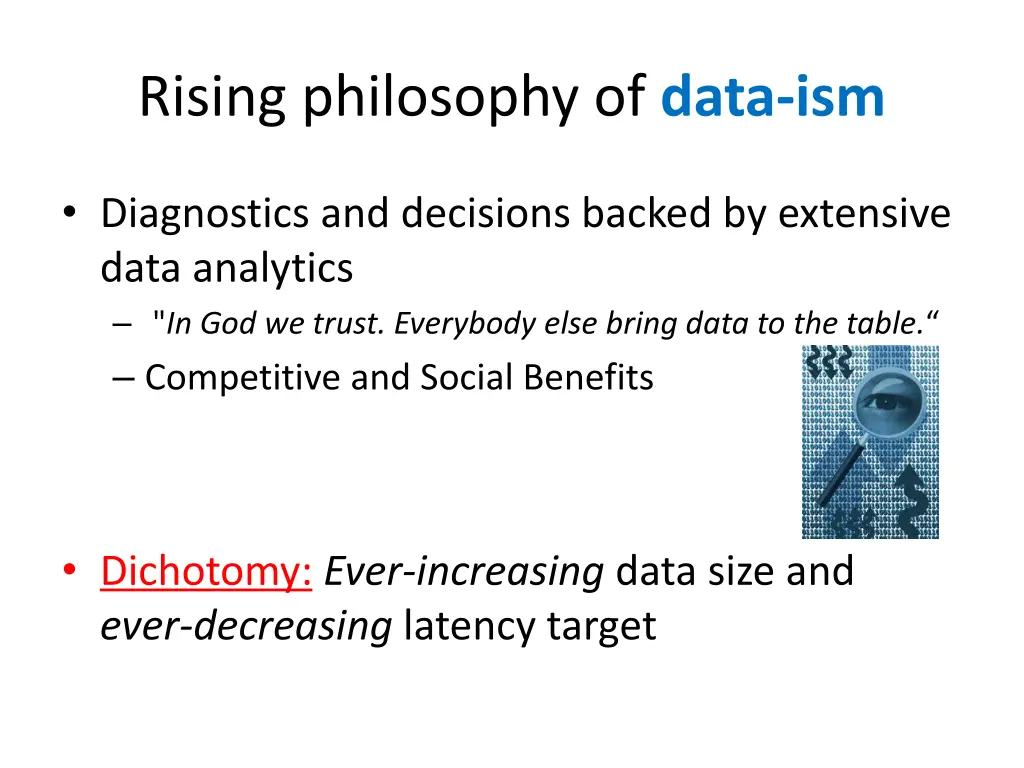 Rising philosophy of data-ism

• Diagnostics and decisions backed by extensive data analytics
– "In God we trust. Everybody else bring data to the table.“
– Competitive and Social Benefits

• Dichotomy: Ever-increasing data size and ever-decreasing latency target